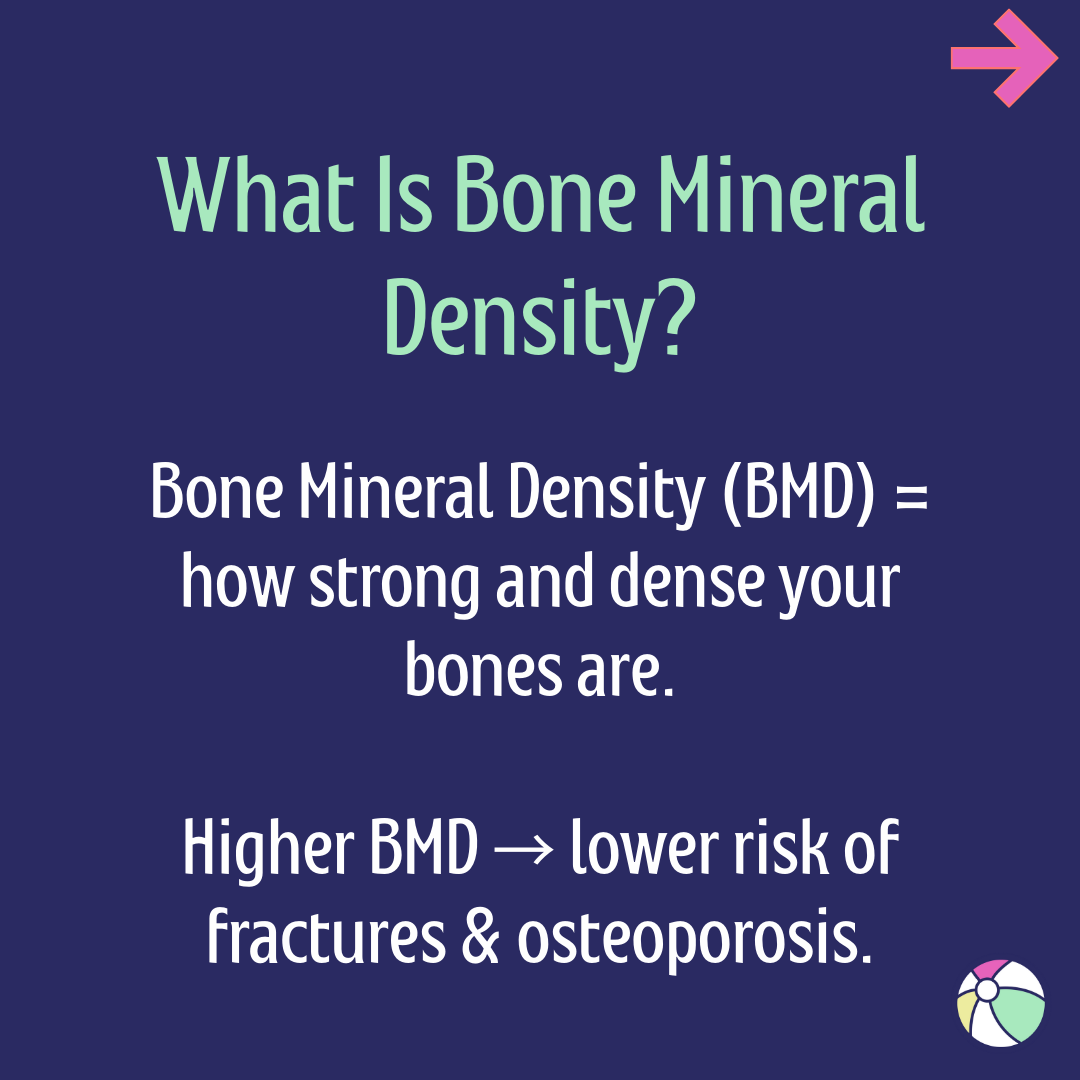 What Is Bone Mineral Density?

Bone Mineral Density (BMD) = how strong and dense your bones are.

Higher BMD → lower risk of fractures & osteoporosis.